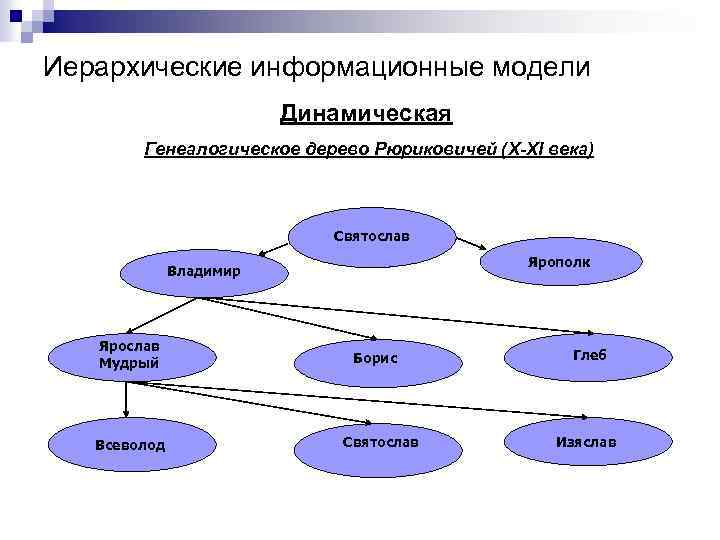 Иерархические информационные модели

Динамическая

Генеалогическое дерево Рюриковичей (X-XI века)

Святослав

Владимир

Ярополк

Ярослав Мудрый

Борис

Глеб

Всеволод

Святослав

Изяслав